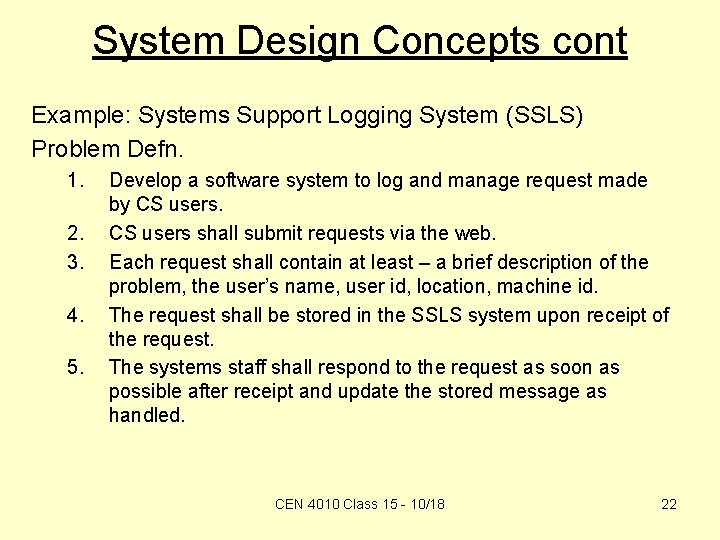 System Design Concepts cont

Example: Systems Support Logging System (SSLS)

Problem Defn.

1. Develop a software system to log and manage request made by CS users.
2. CS users shall submit requests via the web.
3. Each request shall contain at least – a brief description of the problem, the user's name, user id, location, machine id.
4. The request shall be stored in the SSLS system upon receipt of the request.
5. The systems staff shall respond to the request as soon as possible after receipt and update the stored message as handled.

CEN 4010 Class 15 - 10/18

22